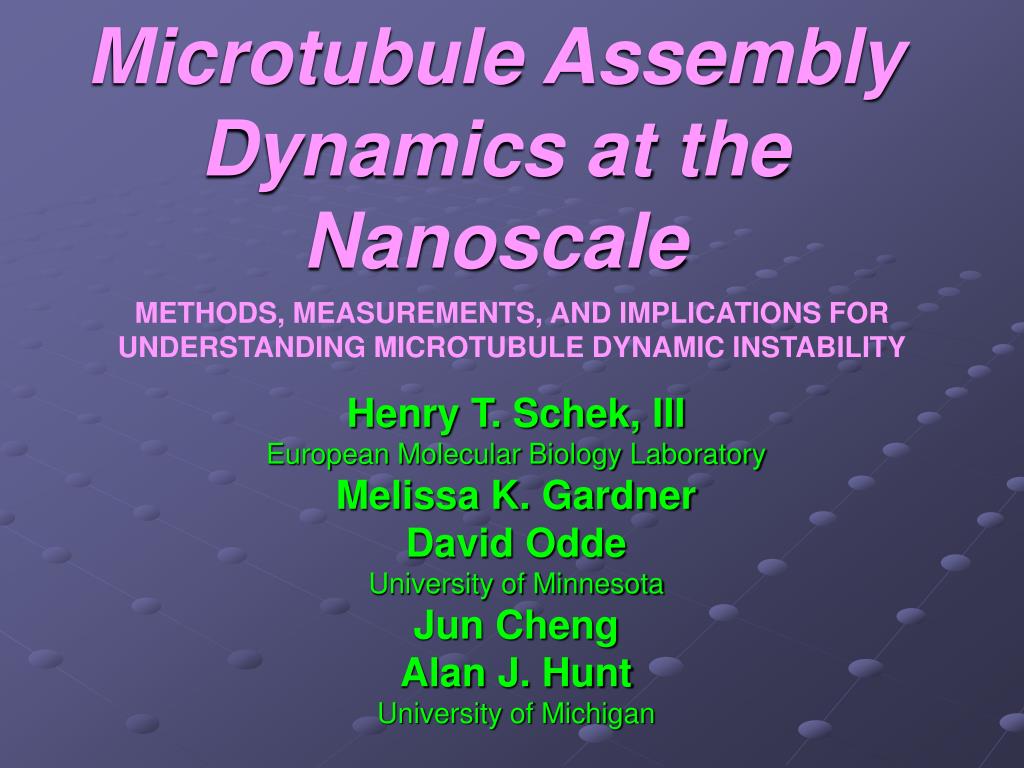 Microtubule Assembly Dynamics at the Nanoscale

METHODS, MEASUREMENTS, AND IMPLICATIONS FOR UNDERSTANDING MICROTUBULE DYNAMIC INSTABILITY

Henry T. Schek, III
European Molecular Biology Laboratory
Melissa K. Gardner
David Odde
University of Minnesota
Jun Cheng
Alan J. Hunt
University of Michigan